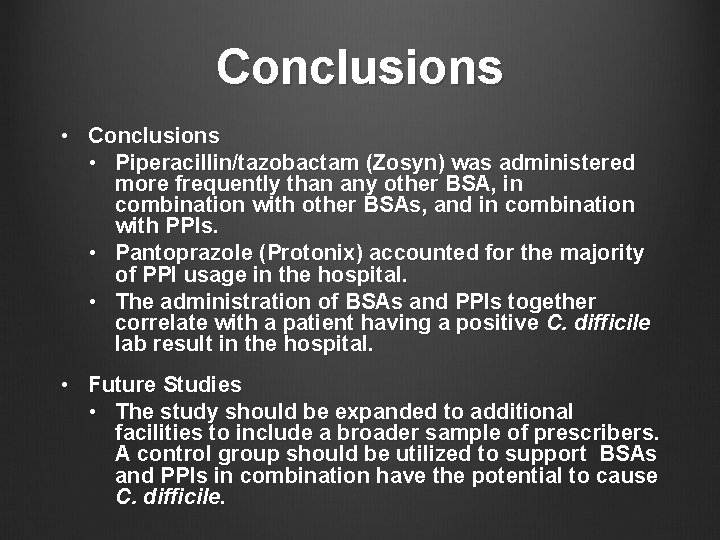 Conclusions

• Conclusions
 • Piperacillin/tazobactam (Zosyn) was administered more frequently than any other BSA, in combination with other BSAs, and in combination with PPIs.
 • Pantoprazole (Protonix) accounted for the majority of PPI usage in the hospital.
 • The administration of BSAs and PPIs together correlate with a patient having a positive C. difficile lab result in the hospital.

• Future Studies
 • The study should be expanded to additional facilities to include a broader sample of prescribers. A control group should be utilized to support BSAs and PPIs in combination have the potential to cause C. difficile.